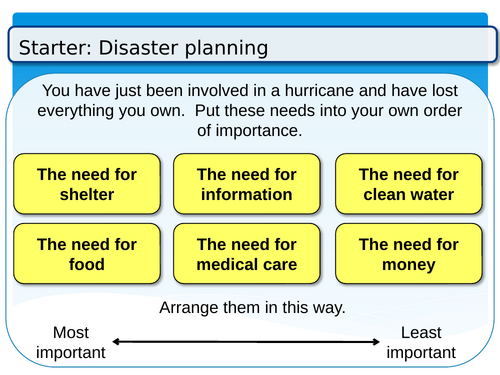 Starter: Disaster planning

You have just been involved in a hurricane and have lost everything you own. Put these needs into your own order of importance.

The need for shelter

The need for information

The need for clean water

The need for food

The need for medical care

The need for money

Arrange them in this way.

Most important

Least important